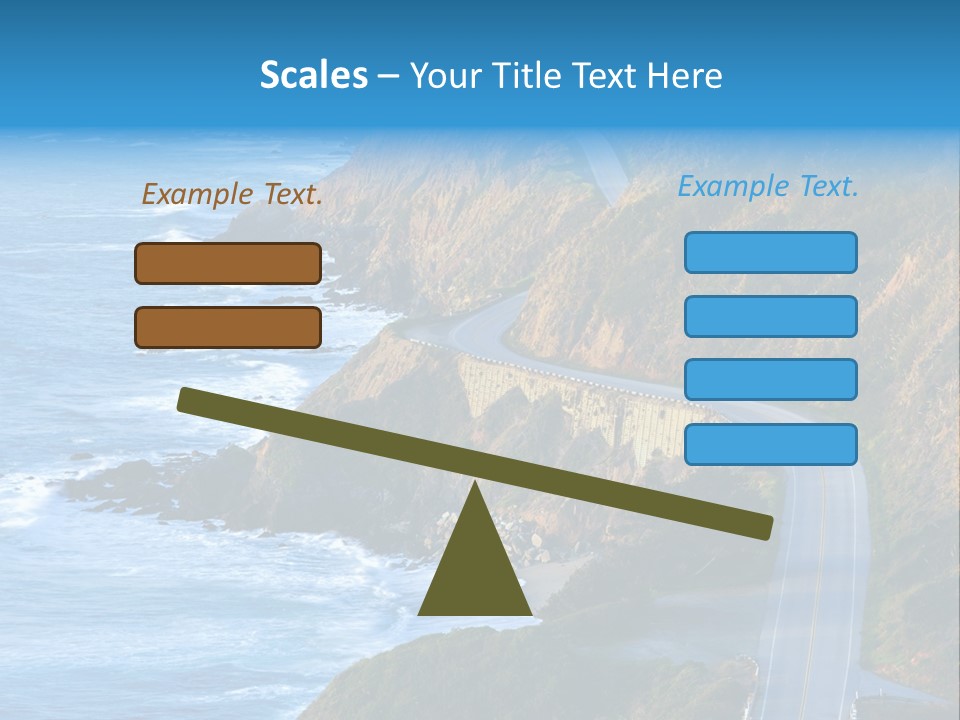 Scales – Your Title Text Here

Example Text.

Example Text.